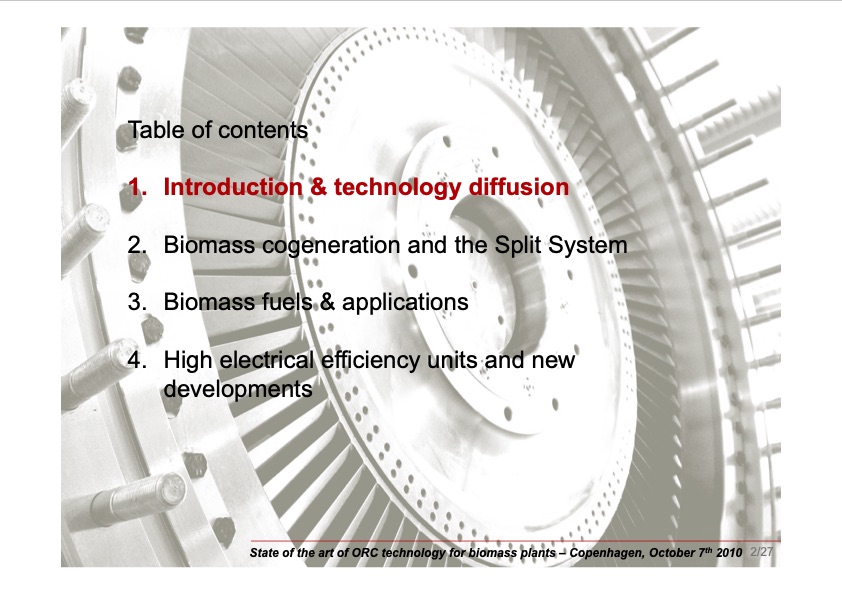 Table of contents

1. Introduction & technology diffusion

2. Biomass cogeneration and the Split System

3. Biomass fuels & applications

4. High electrical efficiency units and new developments

State of the art of ORC technology for biomass plants – Copenhagen, October 7$^{th}$ 2010 2/27